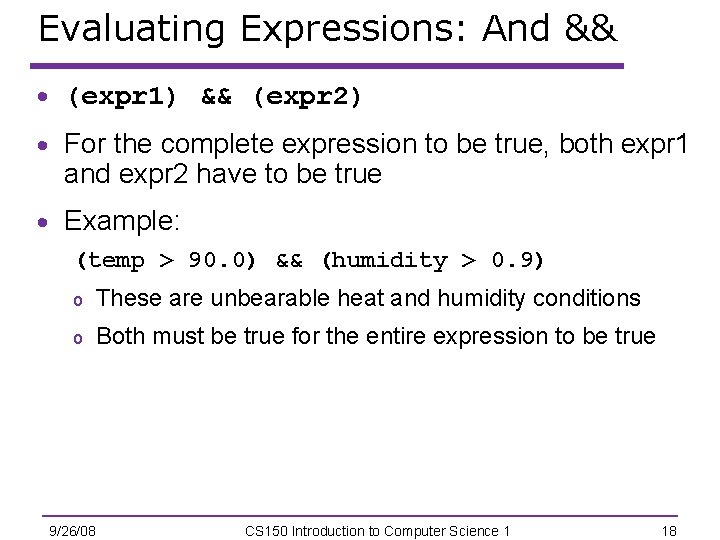 Evaluating Expressions: And &&

• (expr1) && (expr2)

• For the complete expression to be true, both expr1 and expr2 have to be true

• Example:

(temp > 90.0) && (humidity > 0.9)

o These are unbearable heat and humidity conditions

o Both must be true for the entire expression to be true

9/26/08 CS150 Introduction to Computer Science 1 18